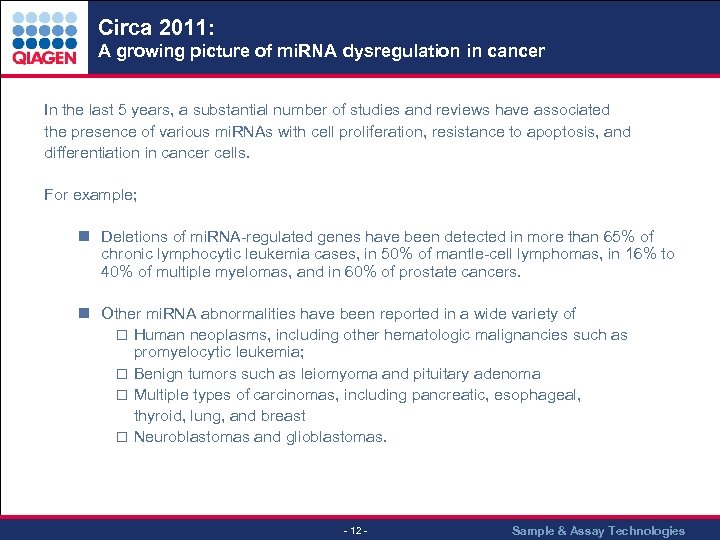 QIAGEN

Circa 2011:
A growing picture of miRNA dysregulation in cancer

In the last 5 years, a substantial number of studies and reviews have associated the presence of various miRNAs with cell proliferation, resistance to apoptosis, and differentiation in cancer cells.

For example;

Deletions of miRNA-regulated genes have been detected in more than 65% of chronic lymphocytic leukemia cases, in 50% of mantle-cell lymphomas, in 16% to 40% of multiple myelomas, and in 60% of prostate cancers.

Other miRNA abnormalities have been reported in a wide variety of
Human neoplasms, including other hematologic malignancies such as promyelocytic leukemia;
Benign tumors such as leiomyoma and pituitary adenoma
Multiple types of carcinomas, including pancreatic, esophageal, thyroid, lung, and breast
Neuroblastomas and glioblastomas.

- 12 -

Sample & Assay Technologies